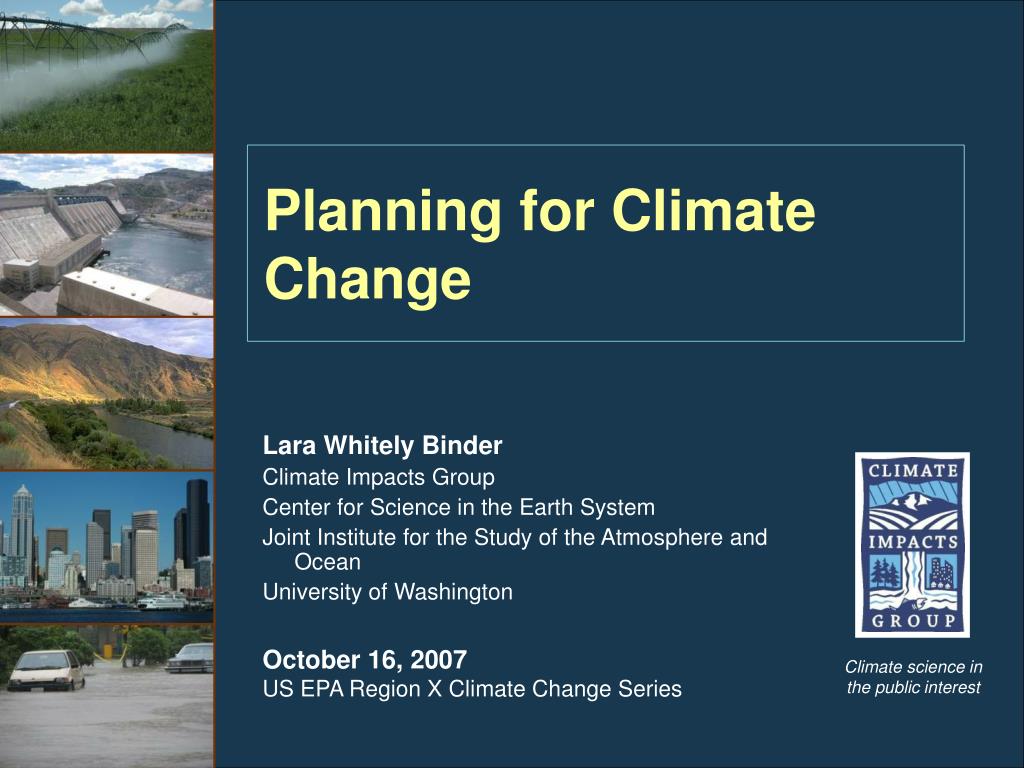 Planning for Climate Change

Lara Whitely Binder
Climate Impacts Group
Center for Science in the Earth System
Joint Institute for the Study of the Atmosphere and Ocean
University of Washington

October 16, 2007
US EPA Region X Climate Change Series

CLIMATE IMPACTS GROUP

Climate science in the public interest